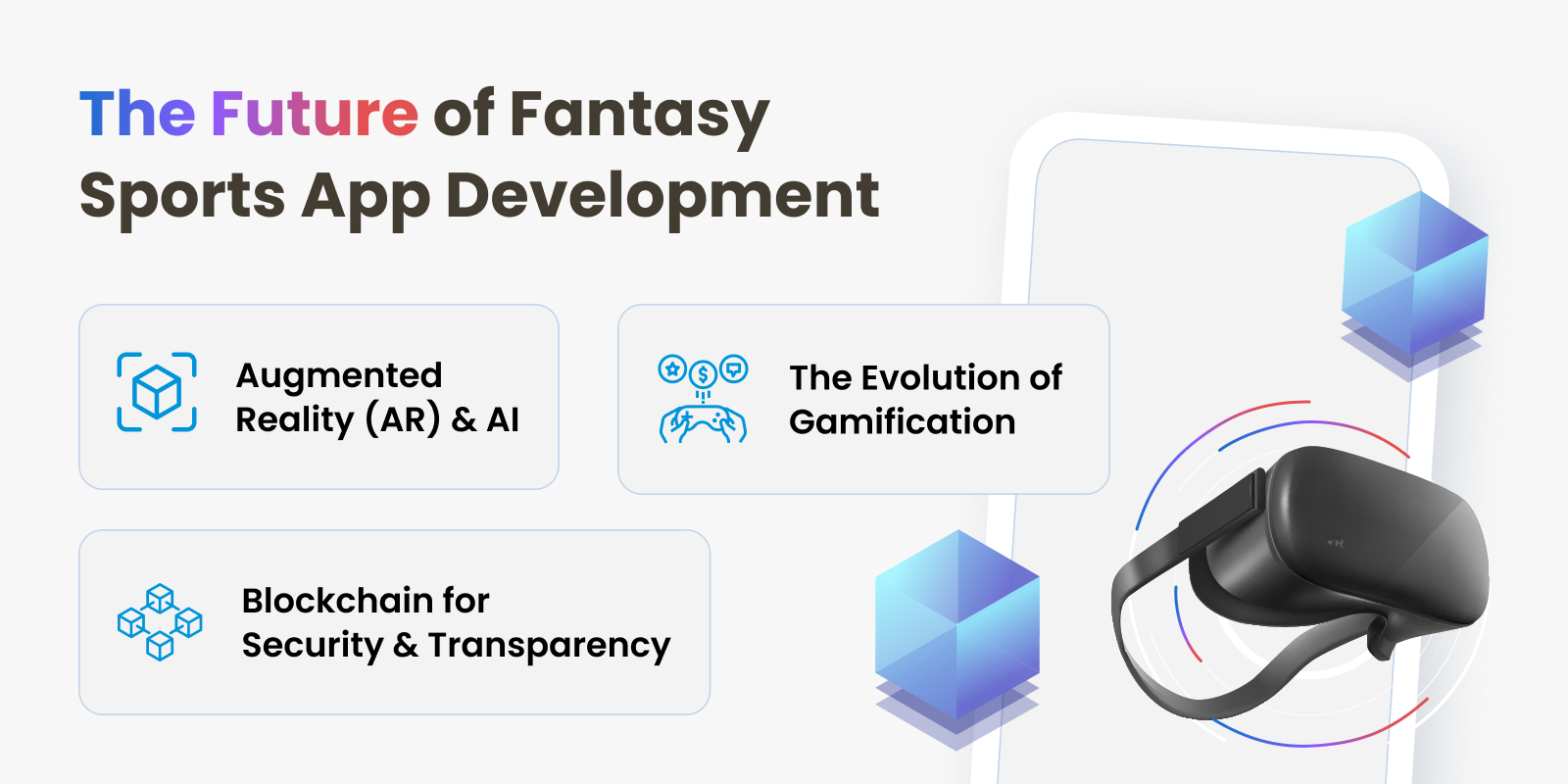 The Future of Fantasy Sports App Development

Augmented Reality (AR) & AI

The Evolution of Gamification

Blockchain for Security & Transparency